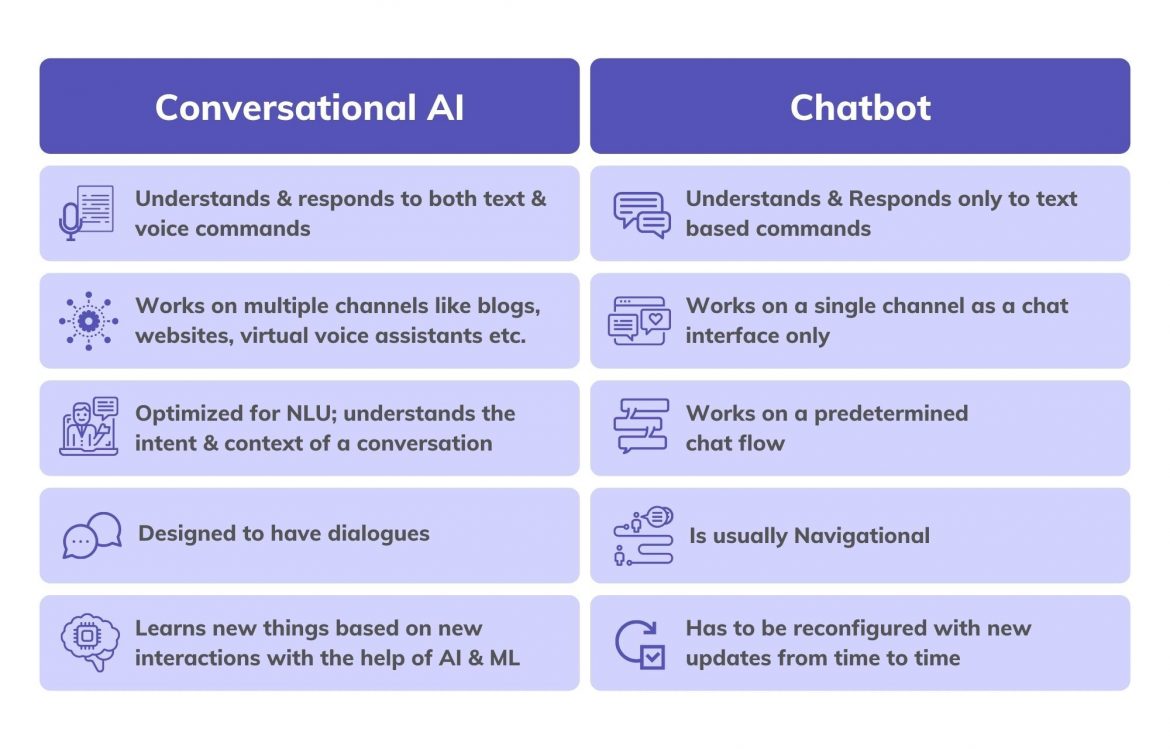 | Conversational AI | Chatbot |
|---|---|
| Understands & responds to both text & voice commands | Understands & Responds only to text based commands |
| Works on multiple channels like blogs, websites, virtual voice assistants etc. | Works on a single channel as a chat interface only |
| Optimized for NLU; understands the intent & context of a conversation | Works on a predetermined chat flow |
| Designed to have dialogues | Is usually Navigational |
| Learns new things based on new interactions with the help of AI & ML | Has to be reconfigured with new updates from time to time |